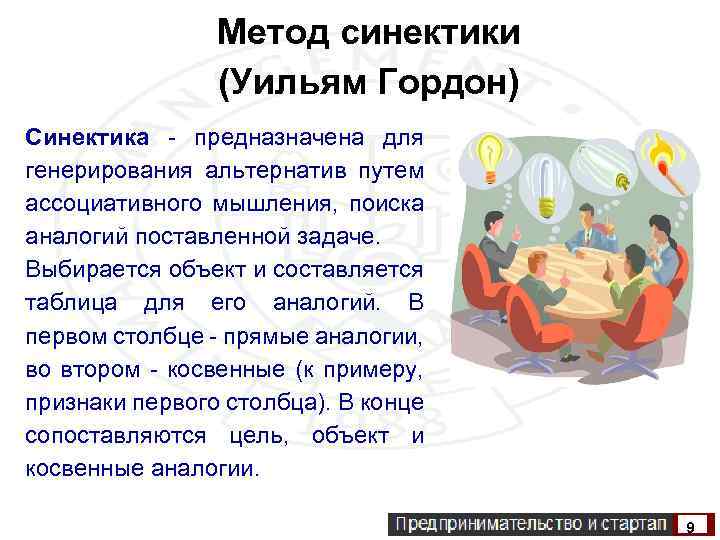 Метод синектики
(Уильям Гордон)

Синектика - предназначена для генерирования альтернатив путем ассоциативного мышления, поиска аналогий поставленной задаче. Выбирается объект и составляется таблица для его аналогий. В первом столбце - прямые аналогии, во втором - косвенные (к примеру, признаки первого столбца). В конце сопоставляются цель, объект и косвенные аналогии.

Предпринимательство и стартап 9